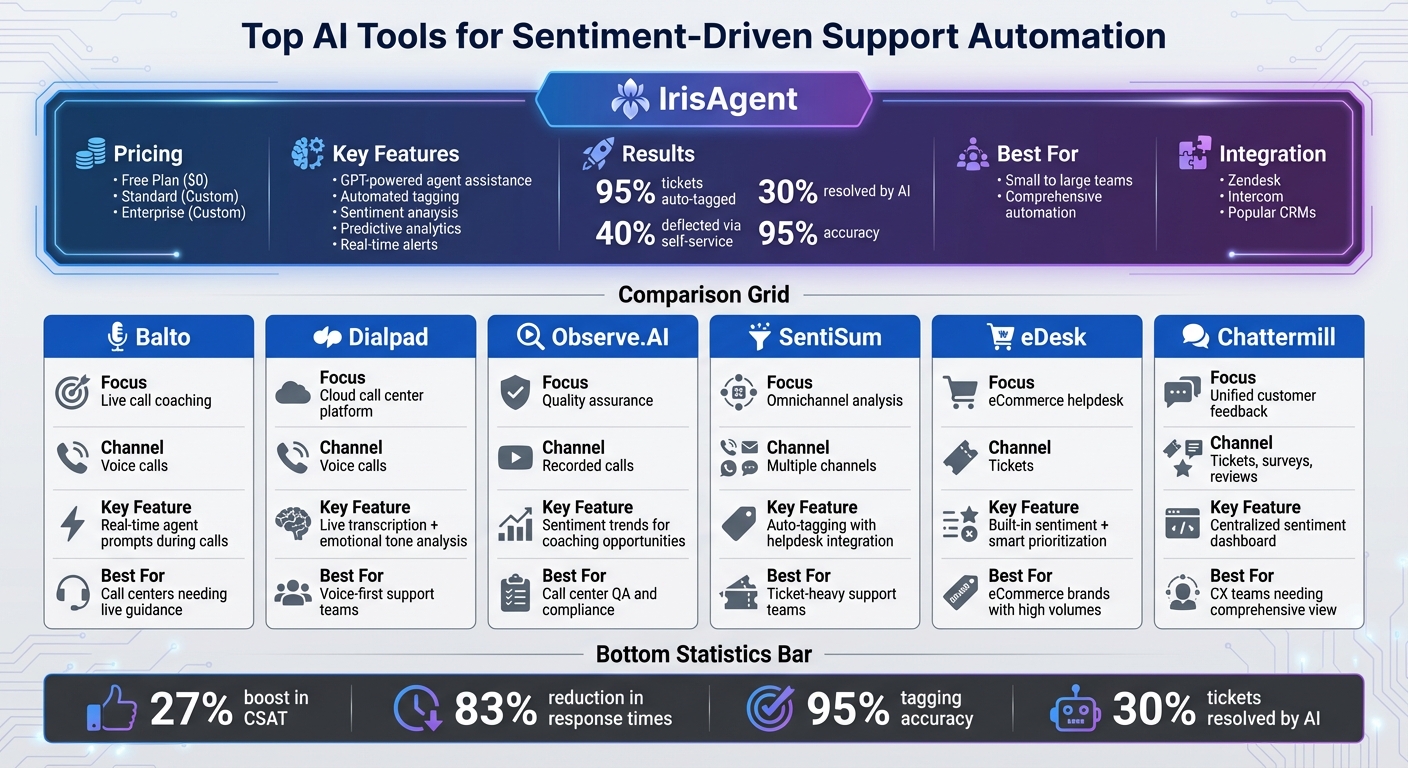 Top AI Tools for Sentiment-Driven Support Automation

IrisAgent

Pricing
• Free Plan ($0)
• Standard (Custom)
• Enterprise (Custom)

Key Features
• GPT-powered agent assistance
• Automated tagging
• Sentiment analysis
• Predictive analytics
• Real-time alerts

Results
95% tickets auto-tagged
30% resolved by AI
40% deflected via self-service
95% accuracy

Best For
• Small to large teams
• Comprehensive automation

Integration
• Zendesk
• Intercom
• Popular CRMs

Comparison Grid

Balto
Focus
Live call coaching
Channel
Voice calls
Key Feature
Real-time agent prompts during calls
Best For
Call centers needing live guidance

Dialpad
Focus
Cloud call center platform
Channel
Voice calls
Key Feature
Live transcription + emotional tone analysis
Best For
Voice-first support teams

Observe.AI
Focus
Quality assurance
Channel
Recorded calls
Key Feature
Sentiment trends for coaching opportunities
Best For
Call center QA and compliance

SentiSum
Focus
Omnichannel analysis
Channel
Multiple channels
Key Feature
Auto-tagging with helpdesk integration
Best For
Ticket-heavy support teams

eDesk
Focus
eCommerce helpdesk
Channel
Tickets
Key Feature
Built-in sentiment + smart prioritization
Best For
eCommerce brands with high volumes

Chattermill
Focus
Unified customer feedback
Channel
Tickets, surveys, reviews
Key Feature
Centralized sentiment dashboard
Best For
CX teams needing comprehensive view

Bottom Statistics Bar

27% boost in CSAT
83% reduction in response times
95% tagging accuracy
30% tickets resolved by AI